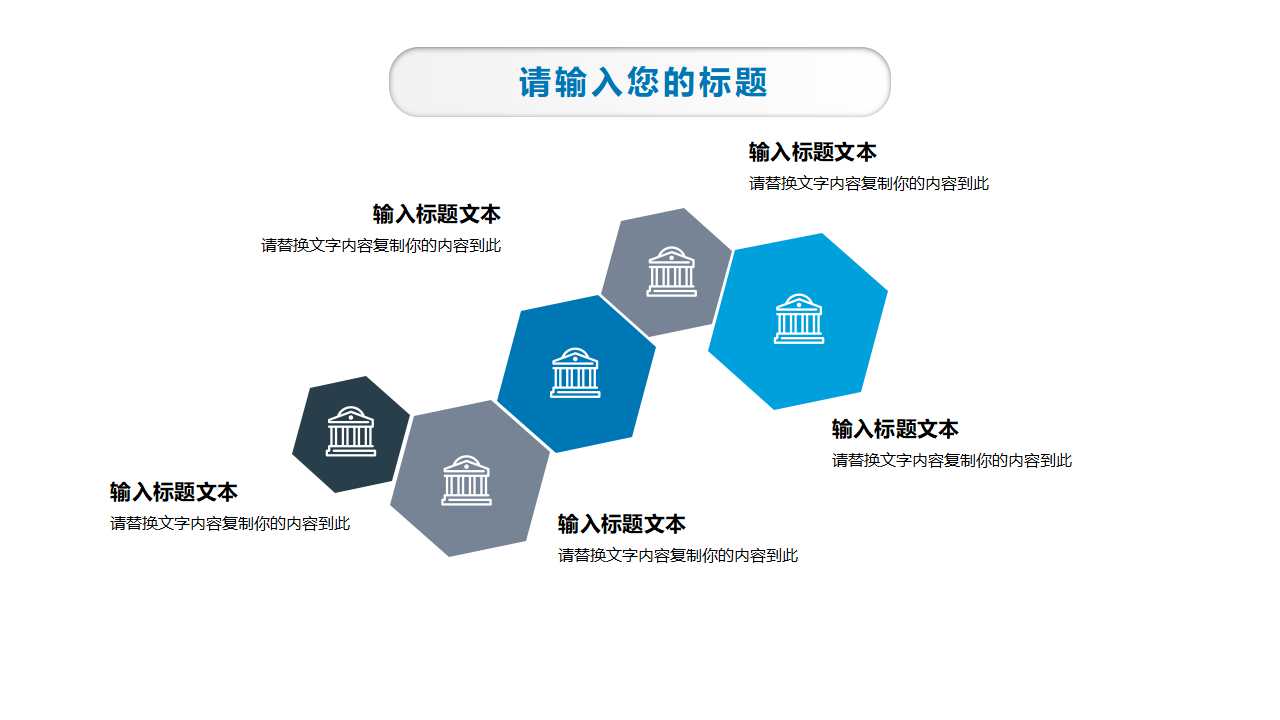 请输入您的标题

输入标题文本
请替换文字内容复制你的内容到此

输入标题文本
请替换文字内容复制你的内容到此

输入标题文本
请替换文字内容复制你的内容到此

输入标题文本
请替换文字内容复制你的内容到此

输入标题文本
请替换文字内容复制你的内容到此